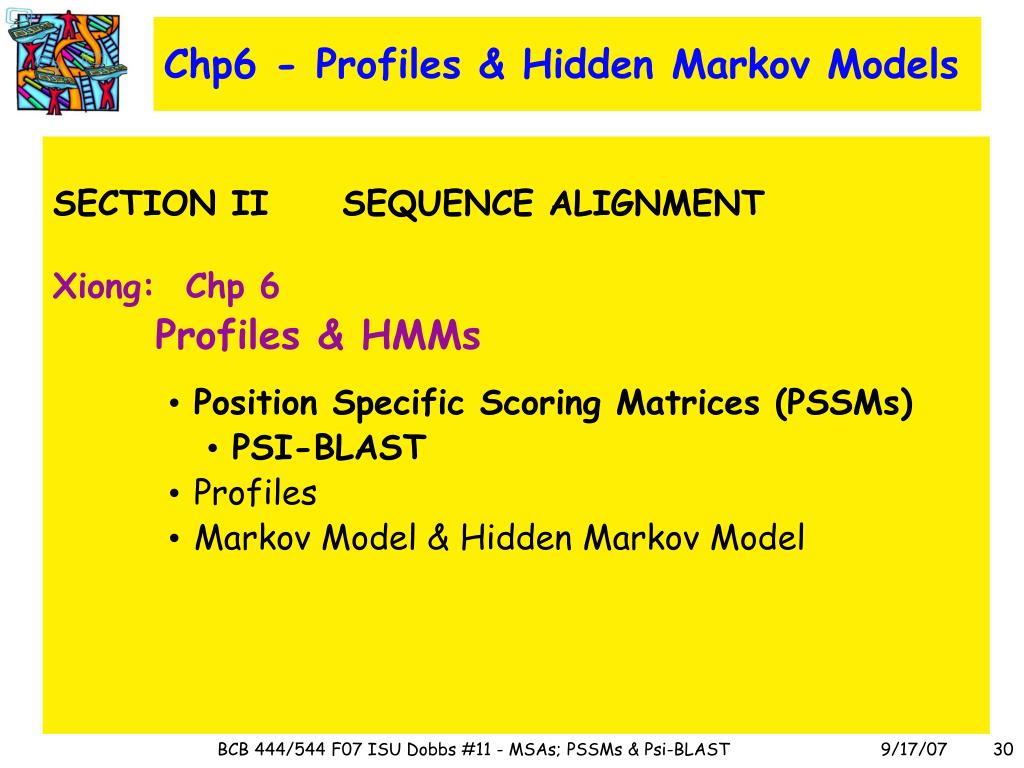 Chp6 - Profiles & Hidden Markov Models

SECTION II SEQUENCE ALIGNMENT

Xiong: Chp 6
Profiles & HMMs

• Position Specific Scoring Matrices (PSSMs)
• PSI-BLAST
• Profiles
• Markov Model & Hidden Markov Model

BCB 444/544 F07 ISU Dobbs #11 - MSAs; PSSMs & Psi-BLAST 9/17/07 30